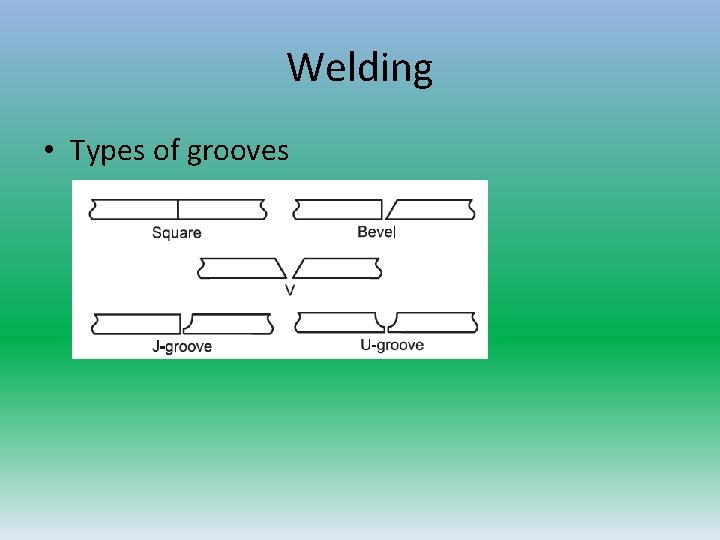 Welding

• Types of grooves

Square

Bevel

V

J-groove

U-groove